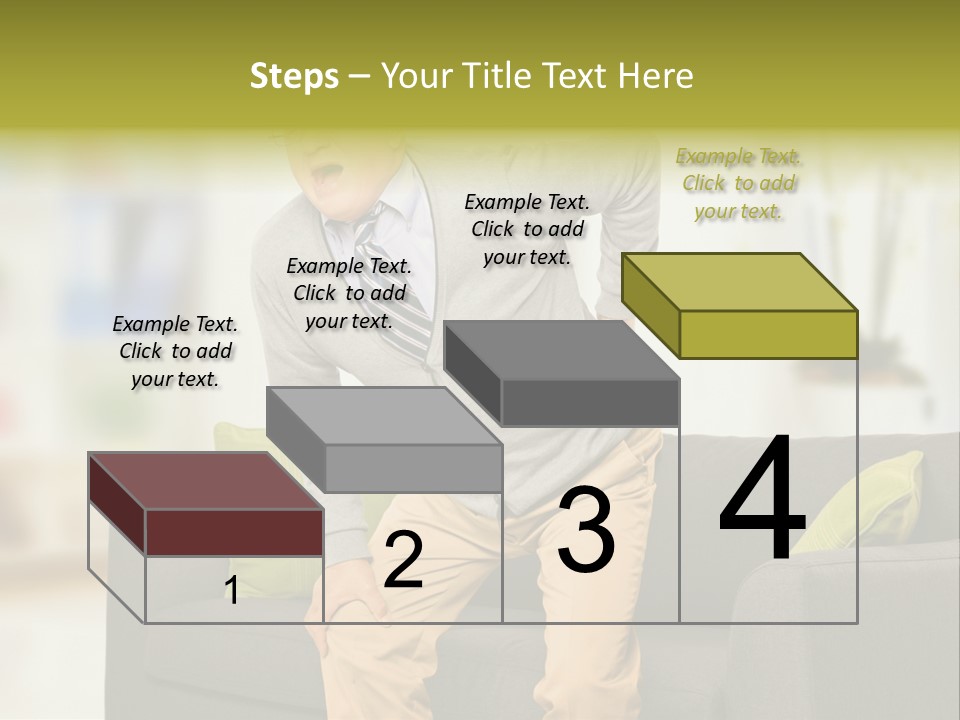 Steps – Your Title Text Here

Example Text. Click to add your text.

Example Text. Click to add your text.

Example Text. Click to add your text.

Example Text. Click to add your text.

1

2

3

4